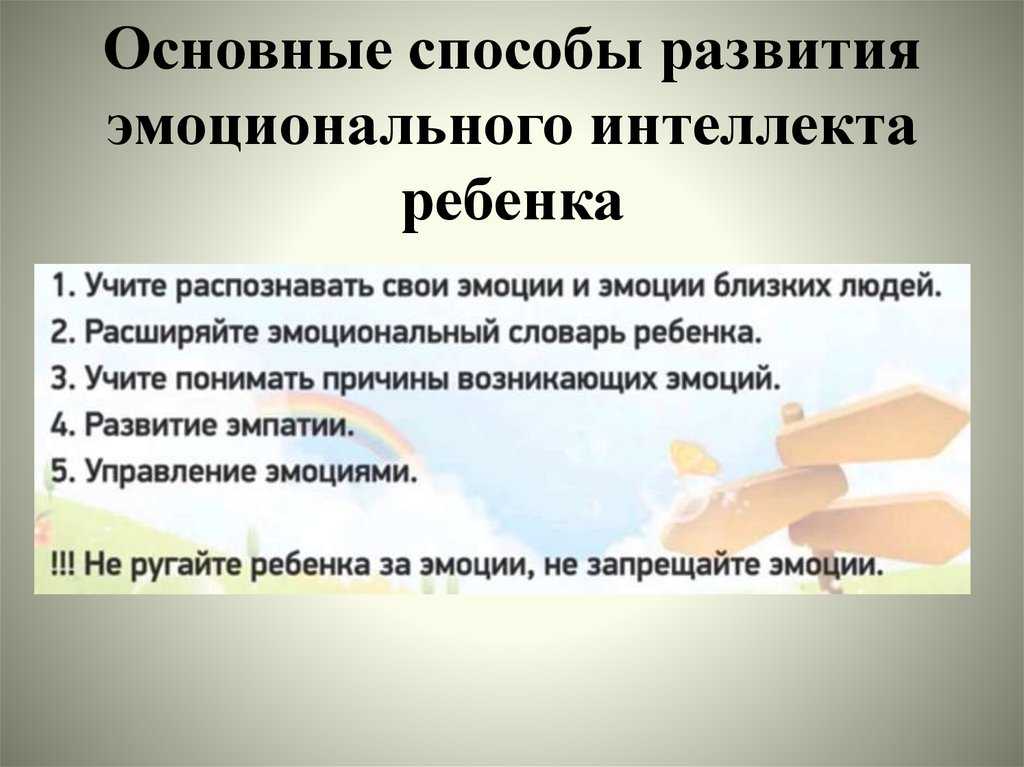 Основные способы развития эмоционального интеллекта ребенка

1. Учите распознавать свои эмоции и эмоции близких людей.
2. Расширяйте эмоциональный словарь ребенка.
3. Учите понимать причины возникающих эмоций.
4. Развитие эмпатии.
5. Управление эмоциями.

!!! Не ругайте ребенка за эмоции, не запрещайте эмоции.